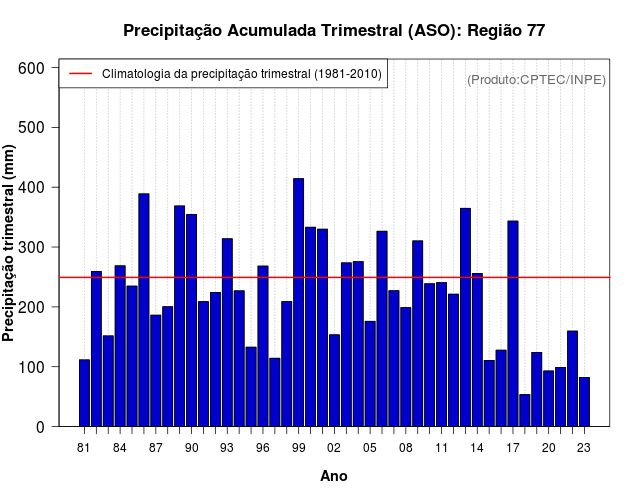 Precipitação Acumulada Trimestral (ASO): Região 77

Climatologia da precipitação trimestral (1981-2010)

(Produto:CPTEC/INPE)

Precipitação trimestral (mm)

600
500
400
300
200
100
0

81 84 87 90 93 96 99 02 05 08 11 14 17 20 23

Ano